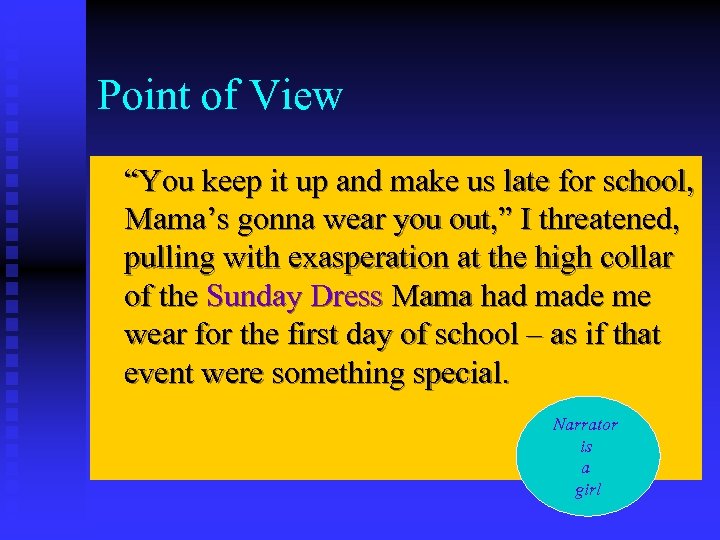 Point of View

“You keep it up and make us late for school, Mama’s gonna wear you out,” I threatened, pulling with exasperation at the high collar of the Sunday Dress Mama had made me wear for the first day of school – as if that event were something special.

Narrator is a girl